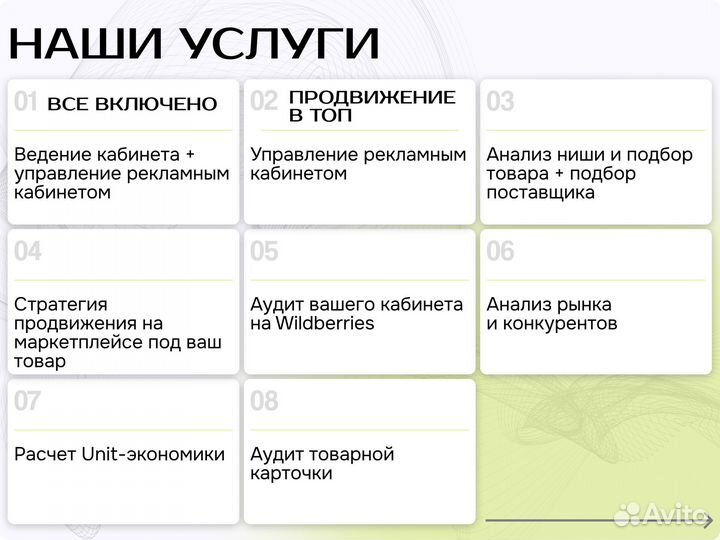 НАШИ УСЛУГИ

01 ВСЕ ВКЛЮЧЕНО

Ведение кабинета + управление рекламным кабинетом

02 ПРОДВИЖЕНИЕ В ТОП

Управление рекламным кабинетом

03

Анализ ниши и подбор товара + подбор поставщика

04

Стратегия продвижения на маркетплейсе под ваш товар

05

Аудит вашего кабинета на Wildberries

06

Анализ рынка и конкурентов

07

Расчет Unit-экономики

08

Аудит товарной карточки

Avito